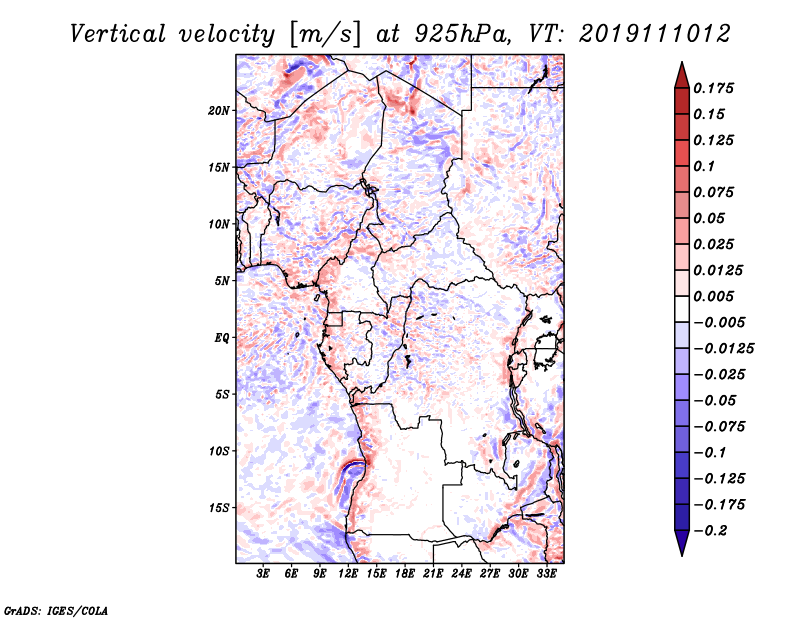 Vertical velocity [m/s] at 925hPa, VT: 2019111012

20N
15N
10N
5N
EQ
5S
10S
15S

3E 6E 9E 12E 15E 18E 21E 24E 27E 30E 33E

0.175
0.15
0.125
0.1
0.075
0.05
0.025
0.0125
0.005
−0.005
−0.0125
−0.025
−0.05
−0.075
−0.1
−0.125
−0.175
−0.2

GrADS: IGES/COLA